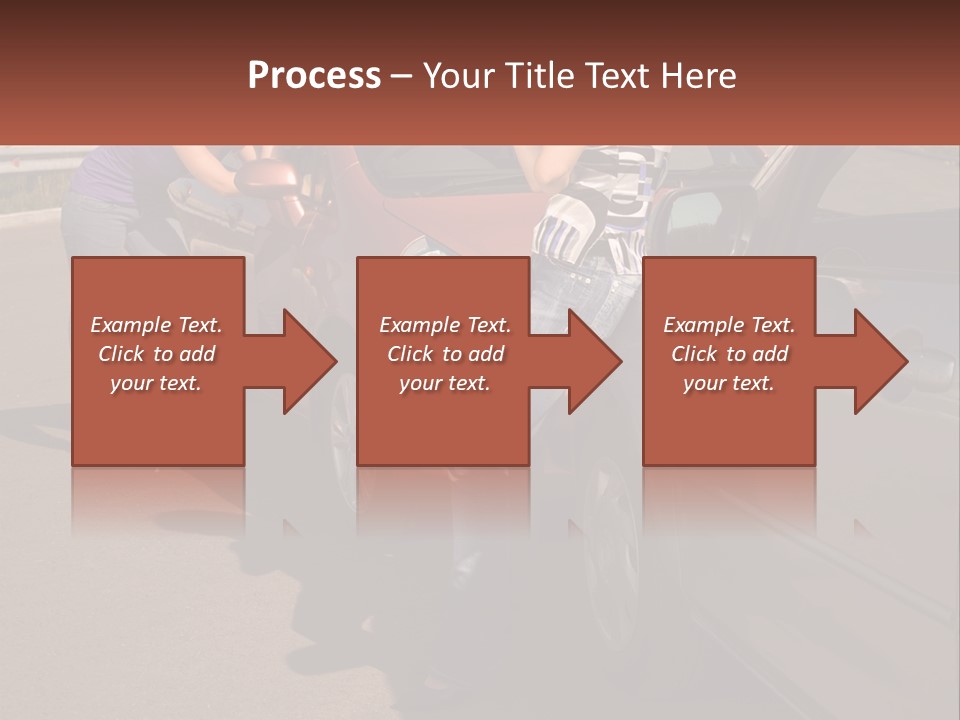 Process – Your Title Text Here

Example Text. Click to add your text.

Example Text. Click to add your text.

Example Text. Click to add your text.